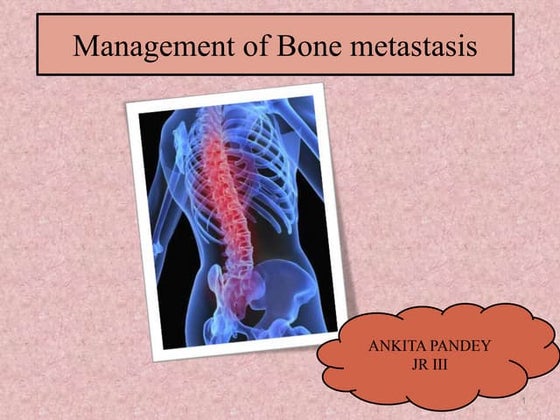 Management of Bone metastasis

ANKITA PANDEY
JR III

1